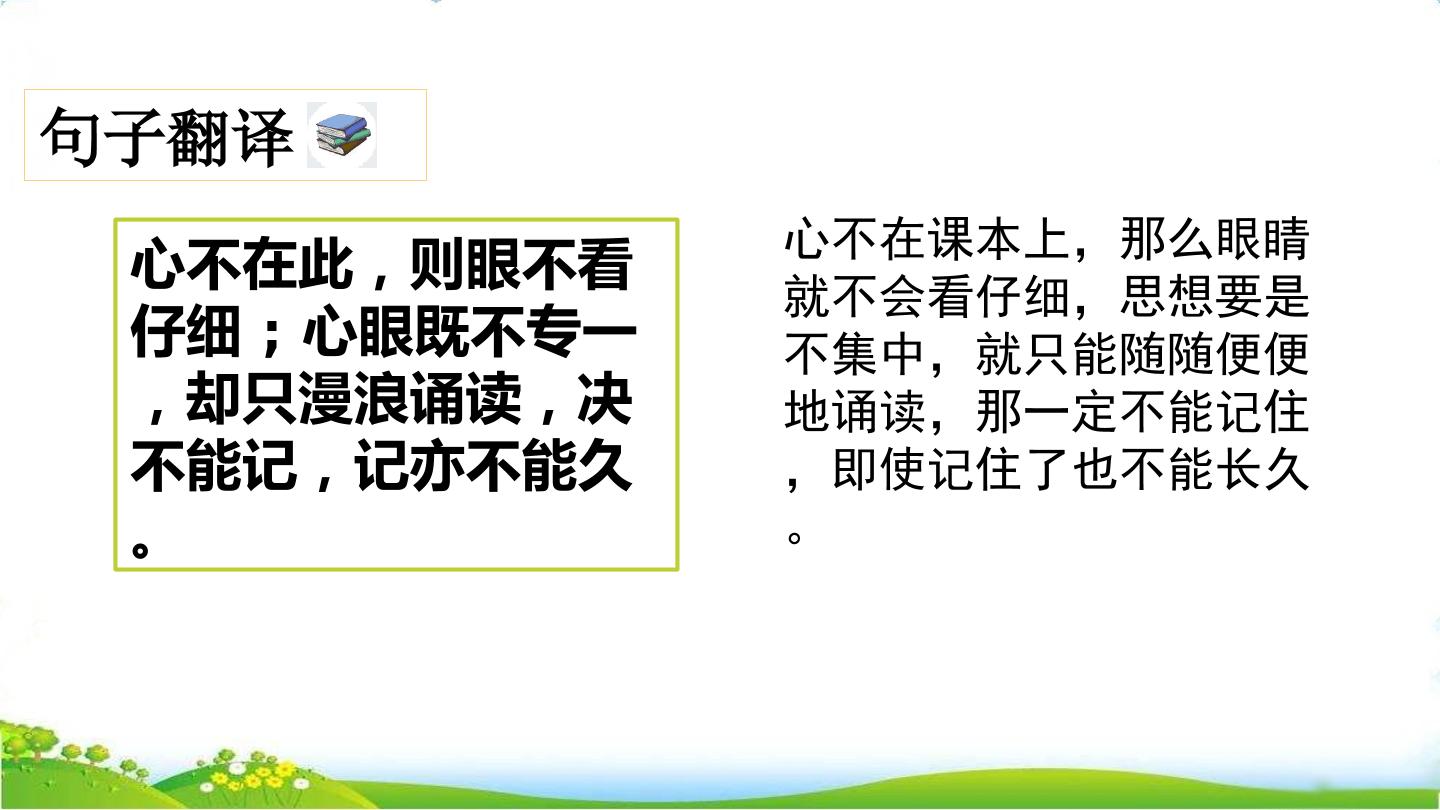 句子翻译

心不在此，则眼不看仔细；心眼既不专一，却只漫浪诵读，决不能记，记亦不能久。

心不在课本上，那么眼睛就不会看仔细，思想要是不集中，就只能随随便便地诵读，那一定不能记住，即使记住了也不能长久。